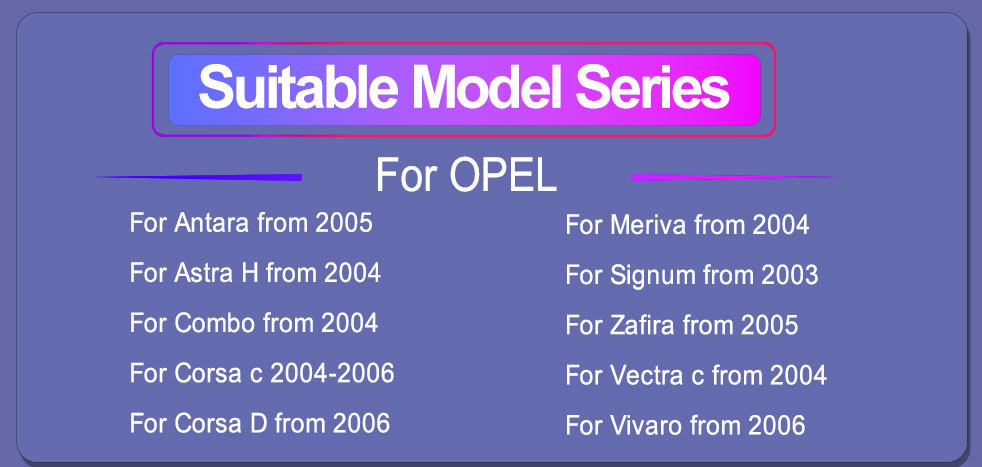 Suitable Model Series

For OPEL

For Antara from 2005
For Astra H from 2004
For Combo from 2004
For Corsa c 2004-2006
For Corsa D from 2006

For Meriva from 2004
For Signum from 2003
For Zafira from 2005
For Vectra c from 2004
For Vivaro from 2006